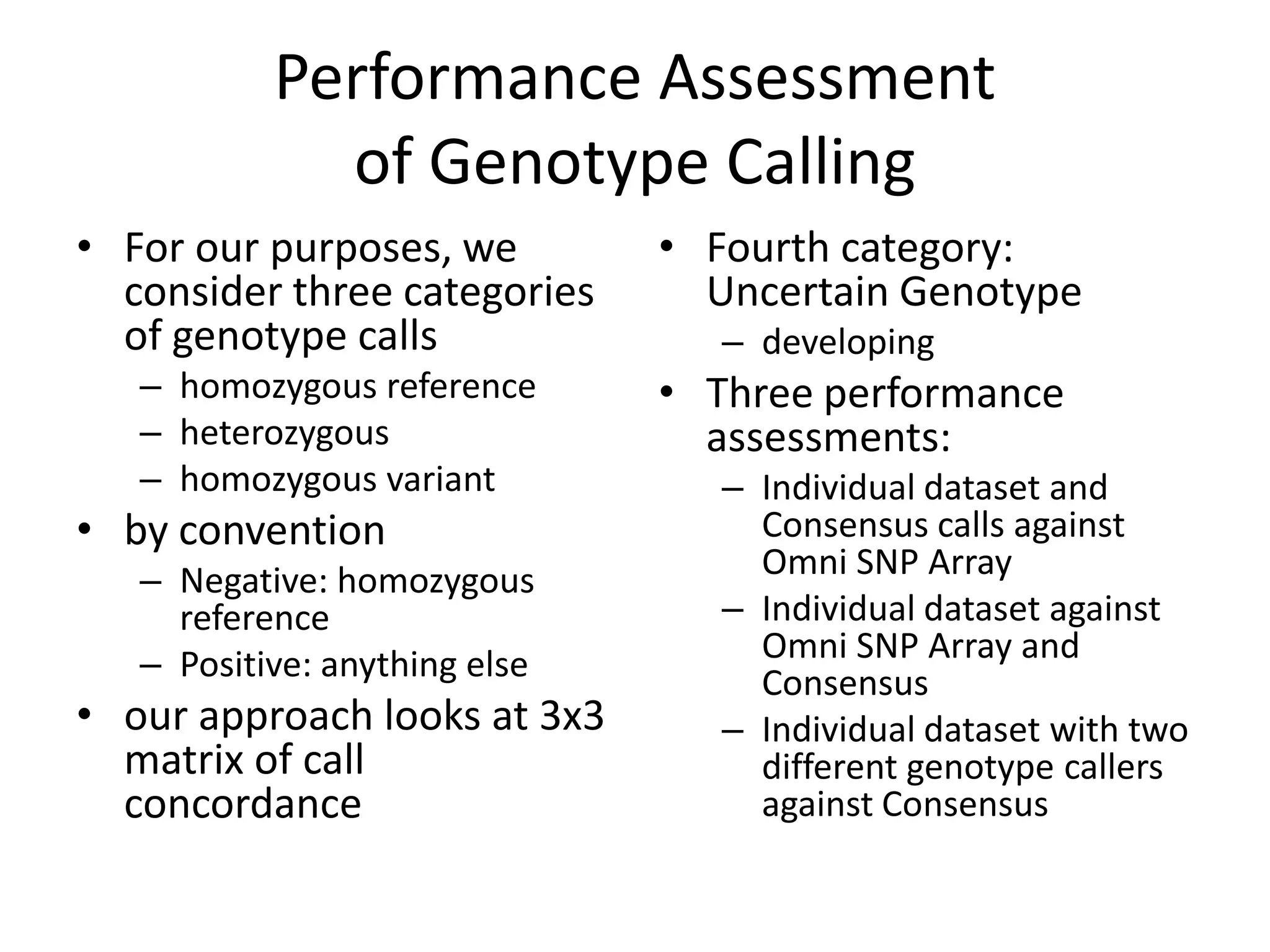 Performance Assessment of Genotype Calling

• For our purposes, we consider three categories of genotype calls
– homozygous reference
– heterozygous
– homozygous variant
• by convention
– Negative: homozygous reference
– Positive: anything else
• our approach looks at 3x3 matrix of call concordance

• Fourth category: Uncertain Genotype
– developing
• Three performance assessments:
– Individual dataset and Consensus calls against Omni SNP Array
– Individual dataset against Omni SNP Array and Consensus
– Individual dataset with two different genotype callers against Consensus